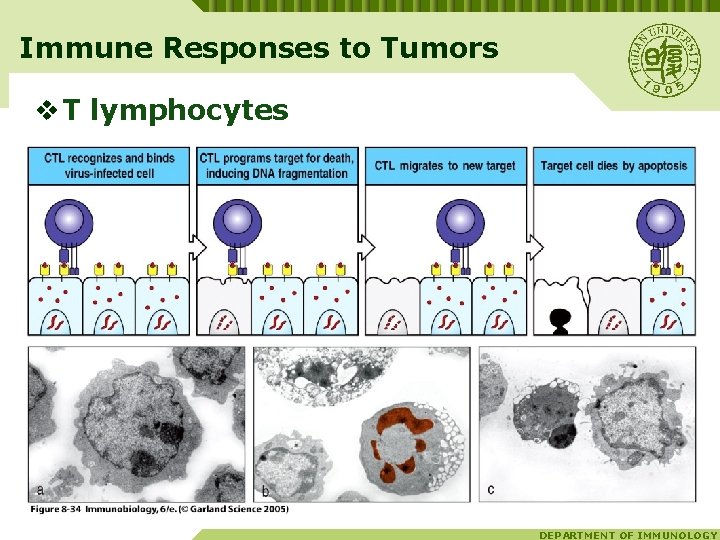 Immune Responses to Tumors

FUDAN UNIVERSITY 1905

❖ T lymphocytes

CTL recognizes and binds virus-infected cell

CTL programs target for death, inducing DNA fragmentation

CTL migrates to new target

Target cell dies by apoptosis

a

b

c

Figure 8-34 Immunobiology, 6/e. (© Garland Science 2005)

DEPARTMENT OF IMMUNOLOGY